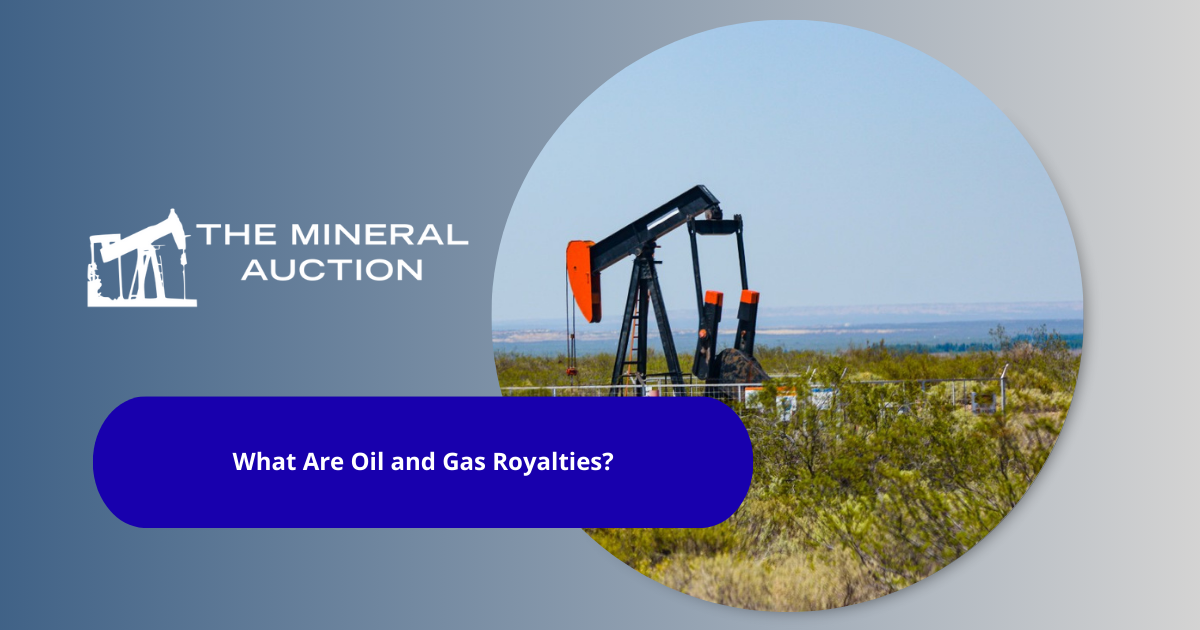 THE MINERAL AUCTION

What Are Oil and Gas Royalties?